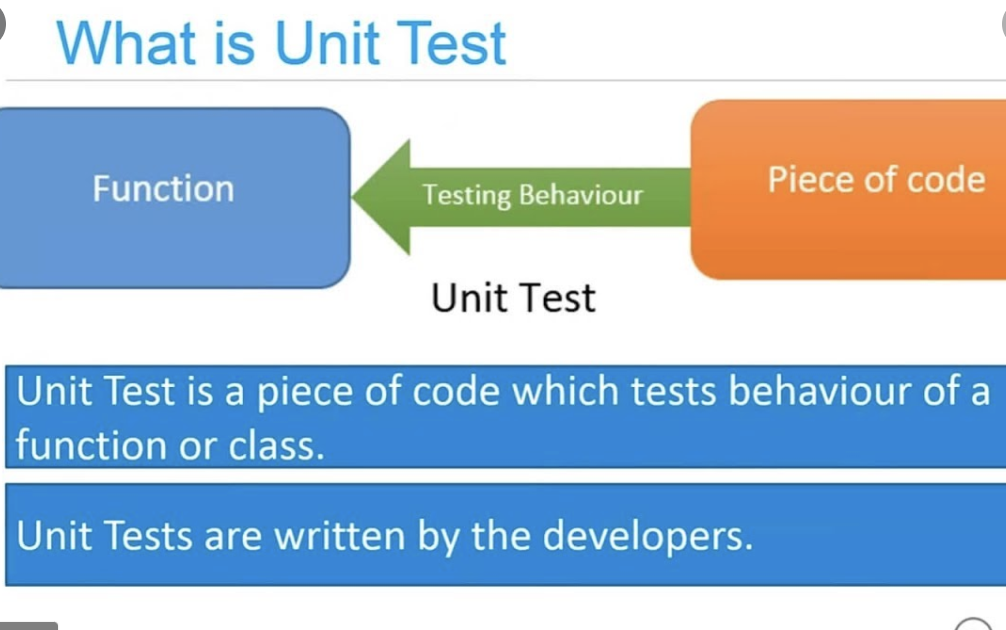 What is Unit Test

Function

Testing Behaviour

Piece of code

Unit Test

Unit Test is a piece of code which tests behaviour of a function or class.

Unit Tests are written by the developers.